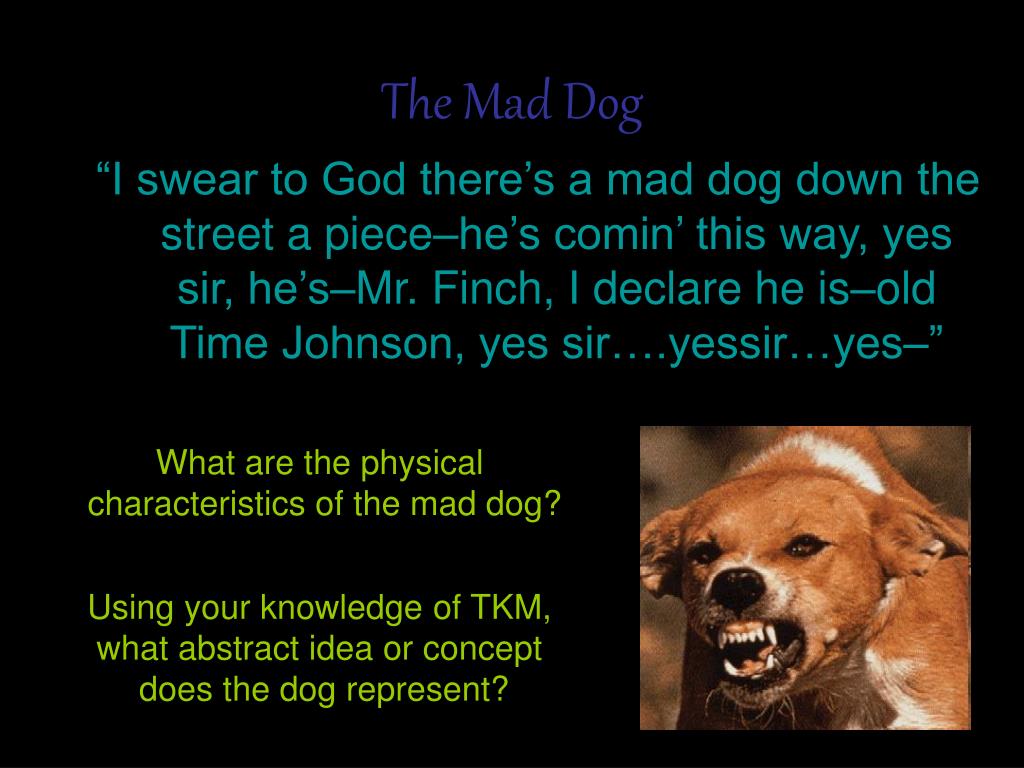 The Mad Dog

“I swear to God there’s a mad dog down the street a piece–he’s comin’ this way, yes sir, he’s–Mr. Finch, I declare he is–old Time Johnson, yes sir….yessir…yes–”

What are the physical characteristics of the mad dog?

Using your knowledge of TKM, what abstract idea or concept does the dog represent?